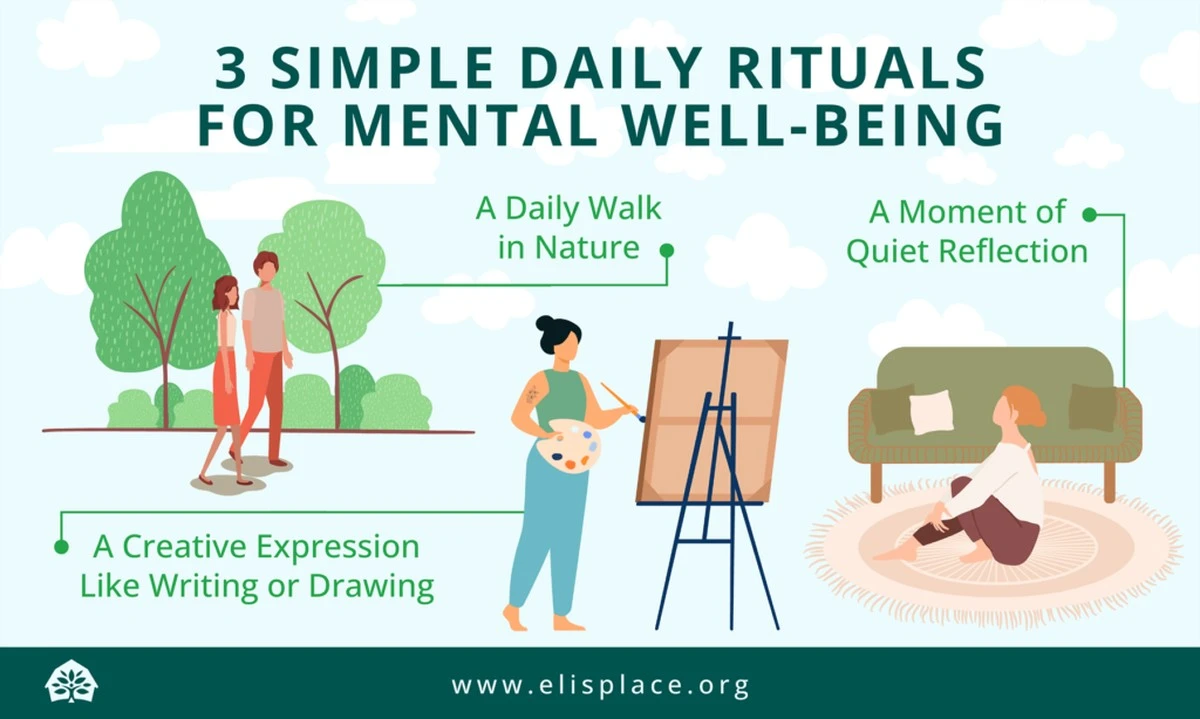 3 SIMPLE DAILY RITUALS FOR MENTAL WELL-BEING

A Daily Walk in Nature

A Moment of Quiet Reflection

A Creative Expression Like Writing or Drawing

www.elisplace.org